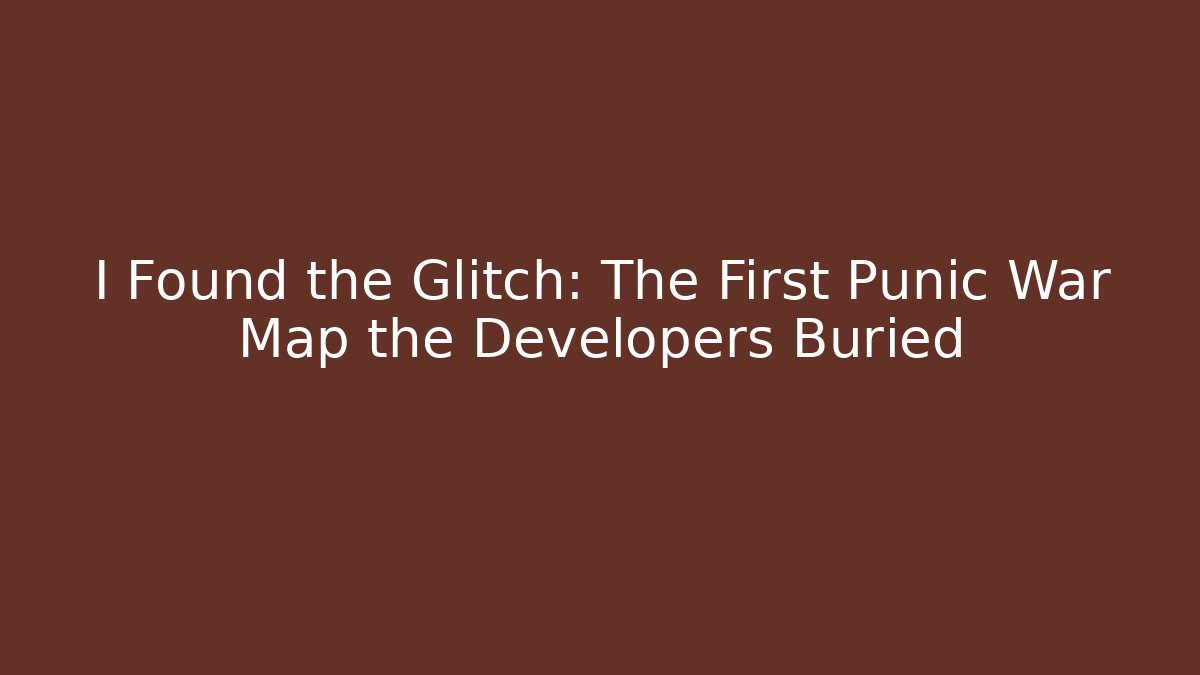 I Found the Glitch: The First Punic War Map the Developers Buried